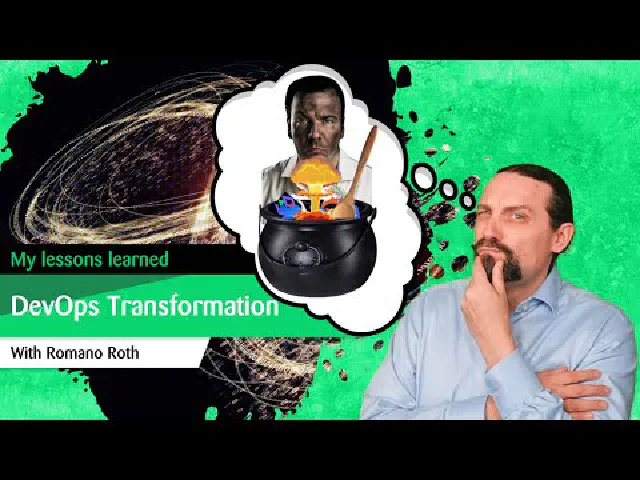 My lessons learned

DevOps Transformation

With Romano Roth